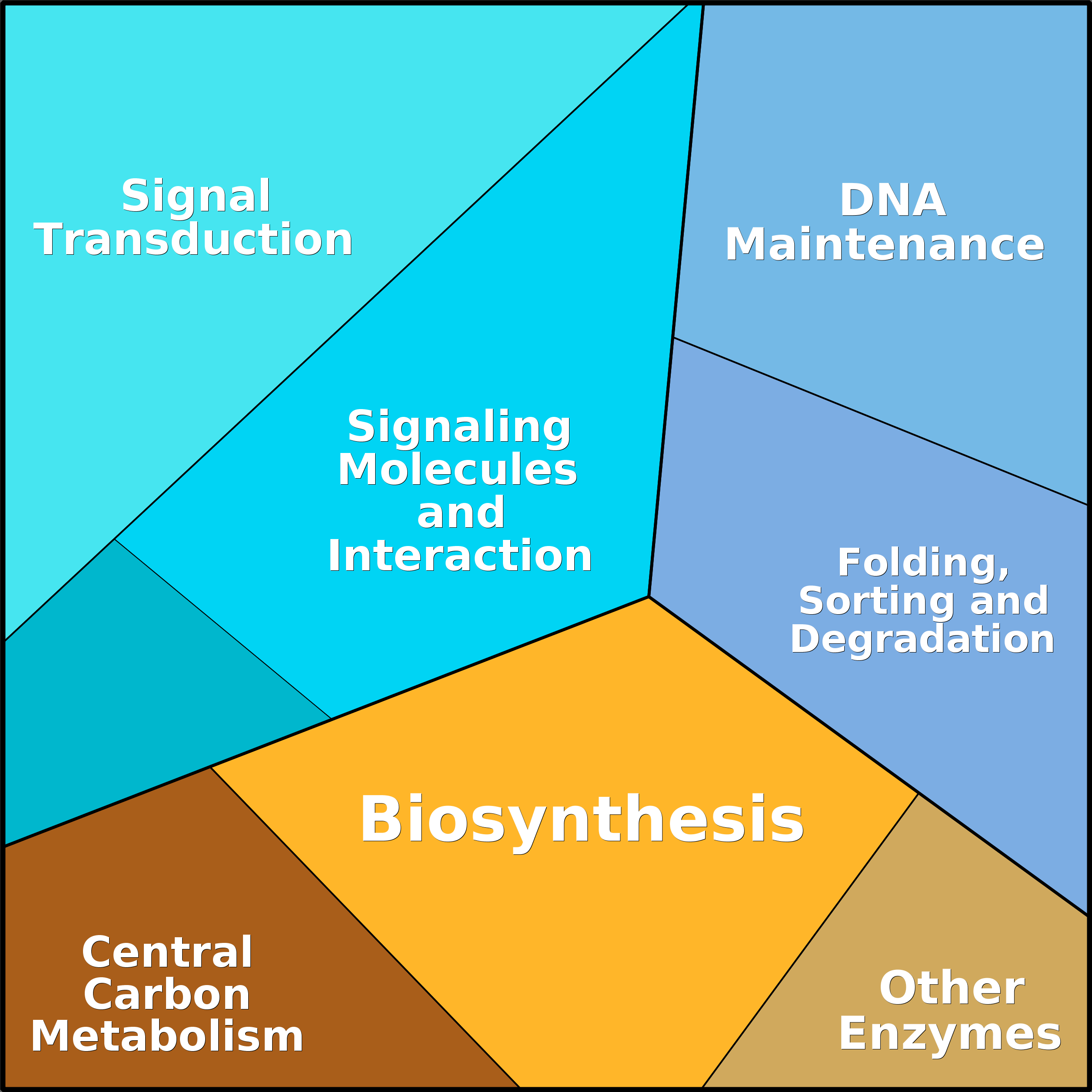 Signal Transduction

DNA Maintenance

Signaling Molecules and Interaction

Folding, Sorting and Degradation

Biosynthesis

Central Carbon Metabolism

Other Enzymes